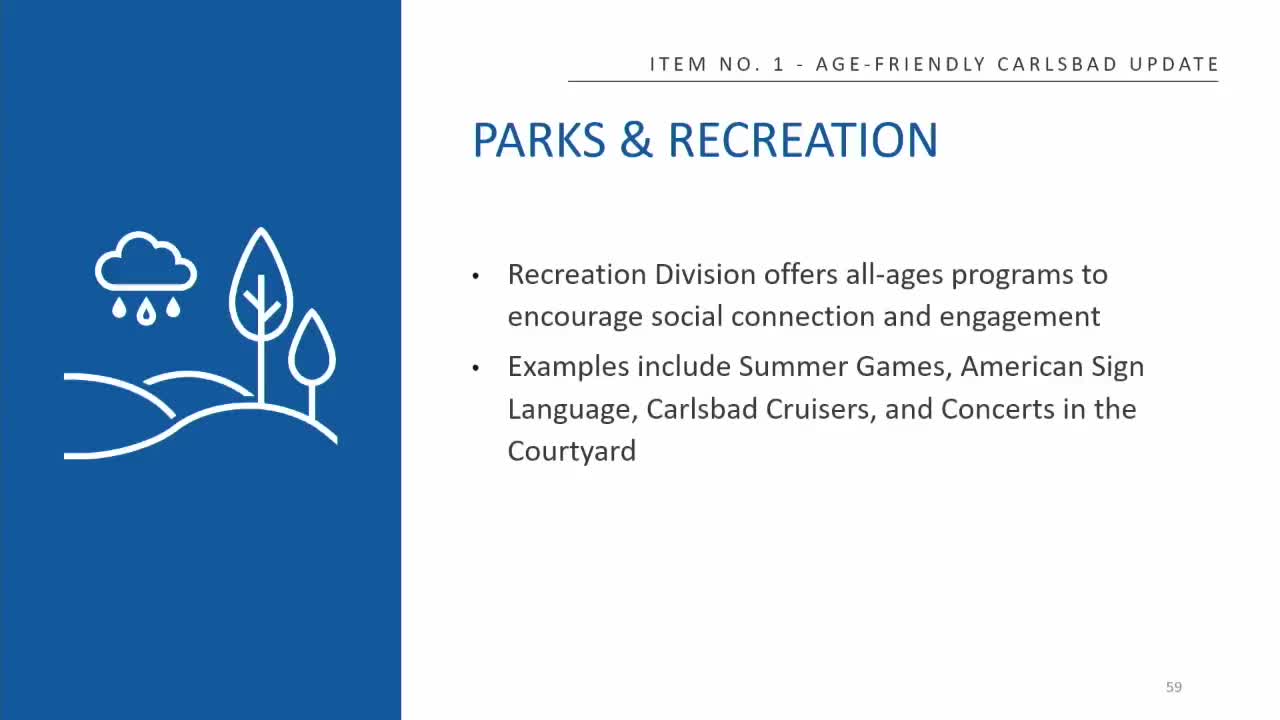 ITEM NO. 1 - AGE-FRIENDLY CARLSBAD UPDATE

PARKS & RECREATION

• Recreation Division offers all-ages programs to encourage social connection and engagement

• Examples include Summer Games, American Sign Language, Carlsbad Cruisers, and Concerts in the Courtyard

59